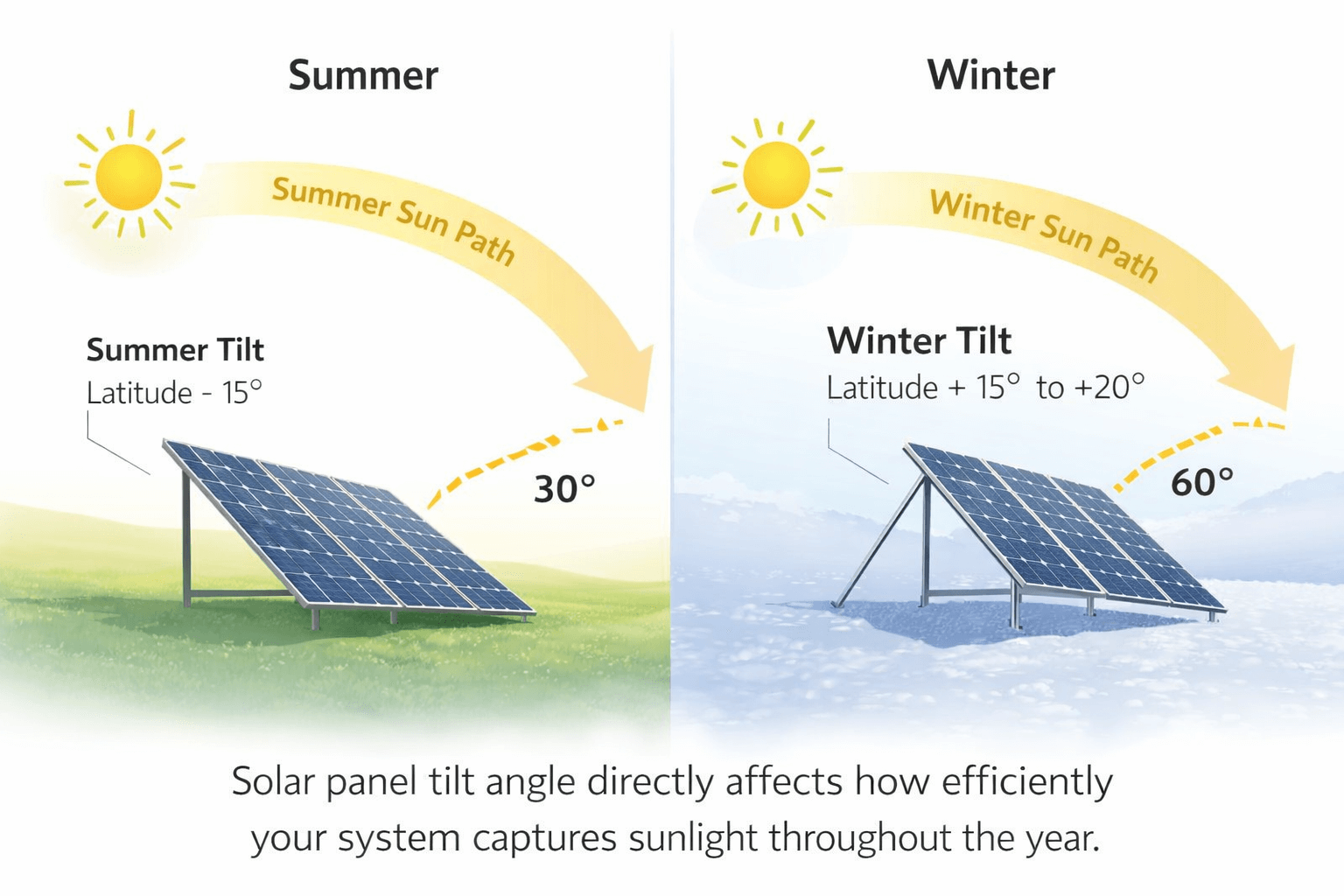 Summer

Summer Sun Path

Summer Tilt
Latitude - 15°

30°

Winter

Winter Sun Path

Winter Tilt
Latitude + 15° to +20°

60°

Solar panel tilt angle directly affects how efficiently your system captures sunlight throughout the year.